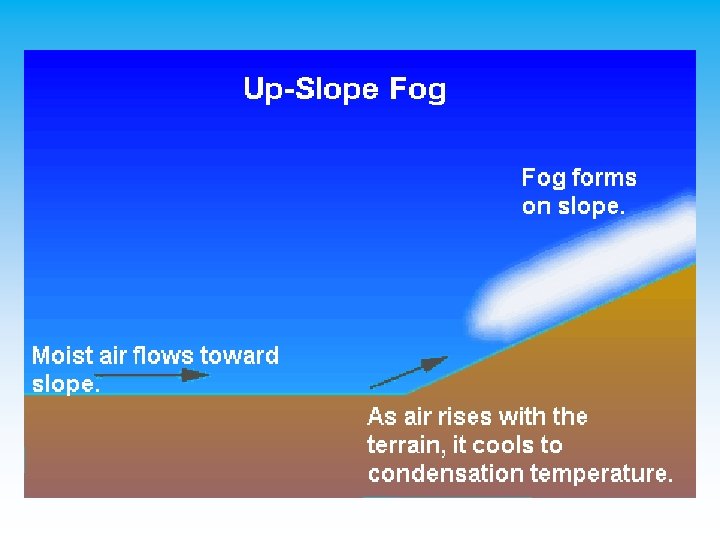 Up-Slope Fog

Fog forms on slope.

Moist air flows toward slope.

As air rises with the terrain, it cools to condensation temperature.